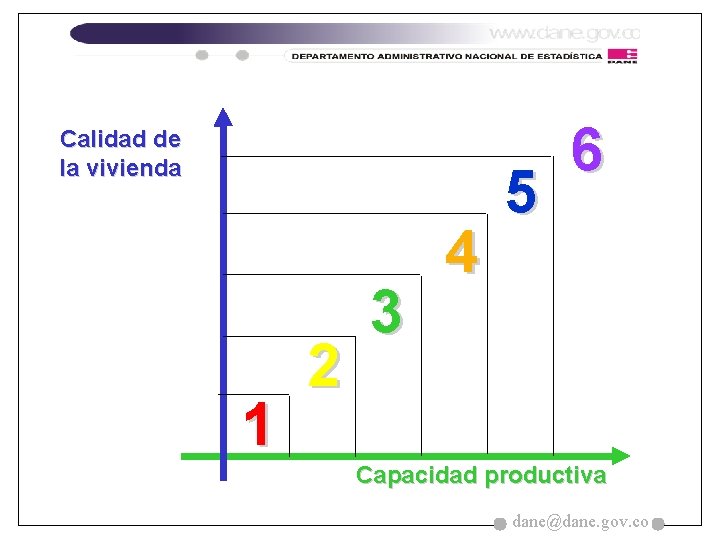 www.dane.gov.co

DEPARTAMENTO ADMINISTRATIVO NACIONAL DE ESTADÍSTICA

DANE

Calidad de la vivienda

6

5

4

3

2

1

Capacidad productiva

dane@dane.gov.co